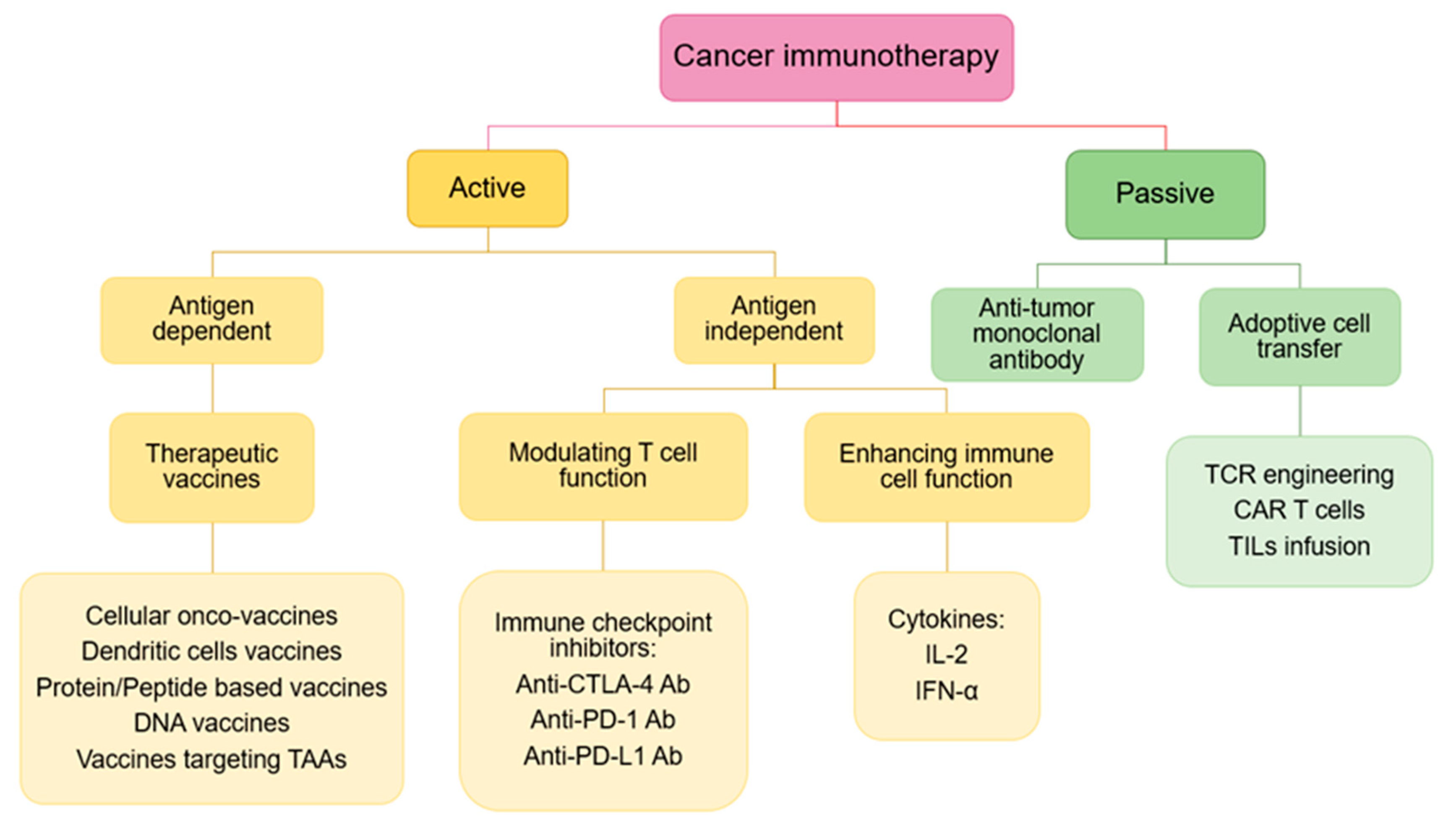 Cancer immunotherapy

Active

Passive

Antigen dependent

Antigen independent

Anti-tumor monoclonal antibody

Adoptive cell transfer

Therapeutic vaccines

Modulating T cell function

Enhancing immune cell function

TCR engineering
CAR T cells
TILs infusion

Cellular onco-vaccines
Dendritic cells vaccines
Protein/Peptide based vaccines
DNA vaccines
Vaccines targeting TAAs

Immune checkpoint inhibitors:
Anti-CTLA-4 Ab
Anti-PD-1 Ab
Anti-PD-L1 Ab

Cytokines:
IL-2
IFN-α